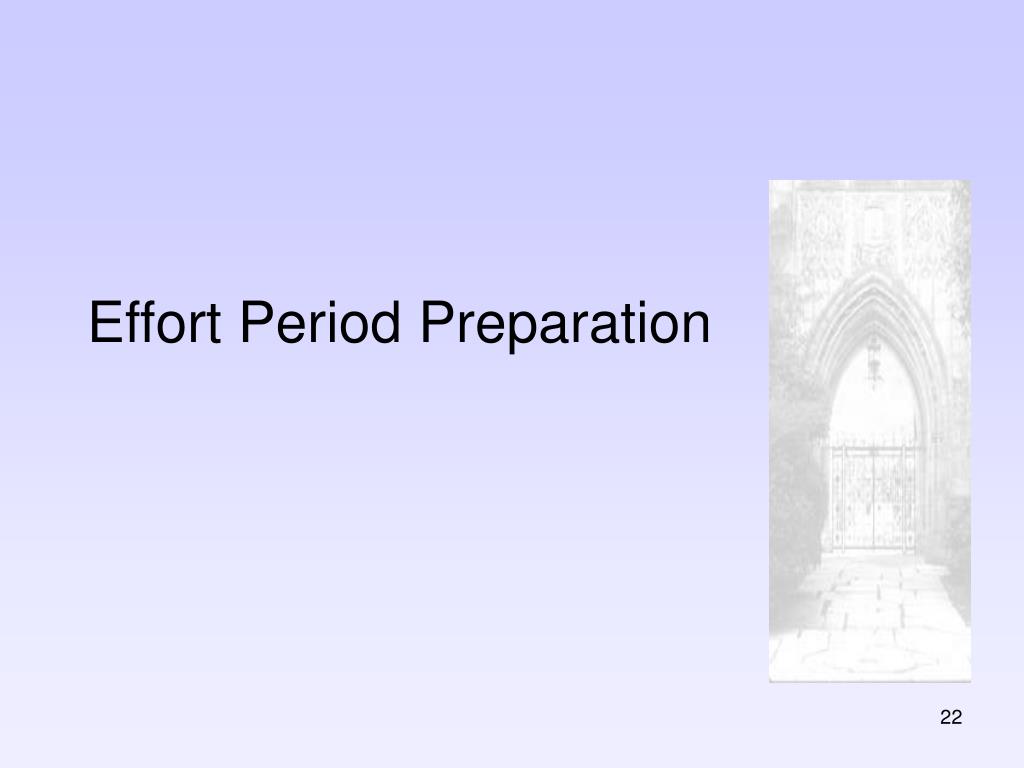 Effort Period Preparation

22